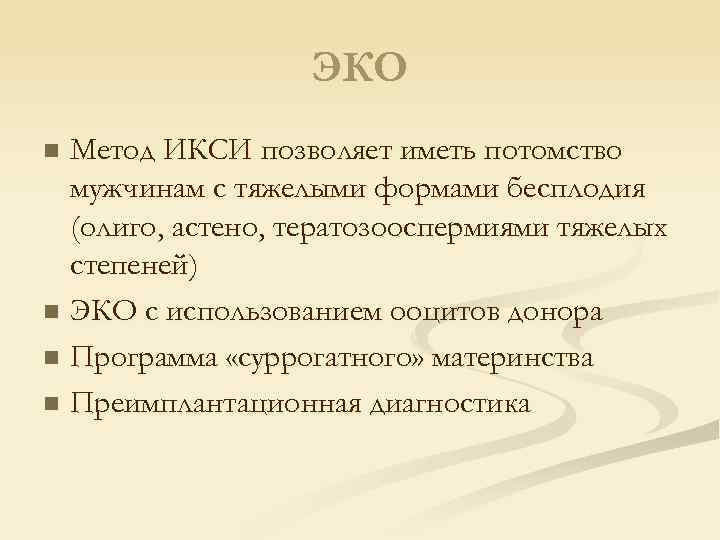 ЭКО

■ Метод ИКСИ позволяет иметь потомство мужчинам с тяжелыми формами бесплодия (олиго, астено, тератозооспермиями тяжелых степеней)
■ ЭКО с использованием ооцитов донора
■ Программа «суррогатного» материнства
■ Преимплантационная диагностика